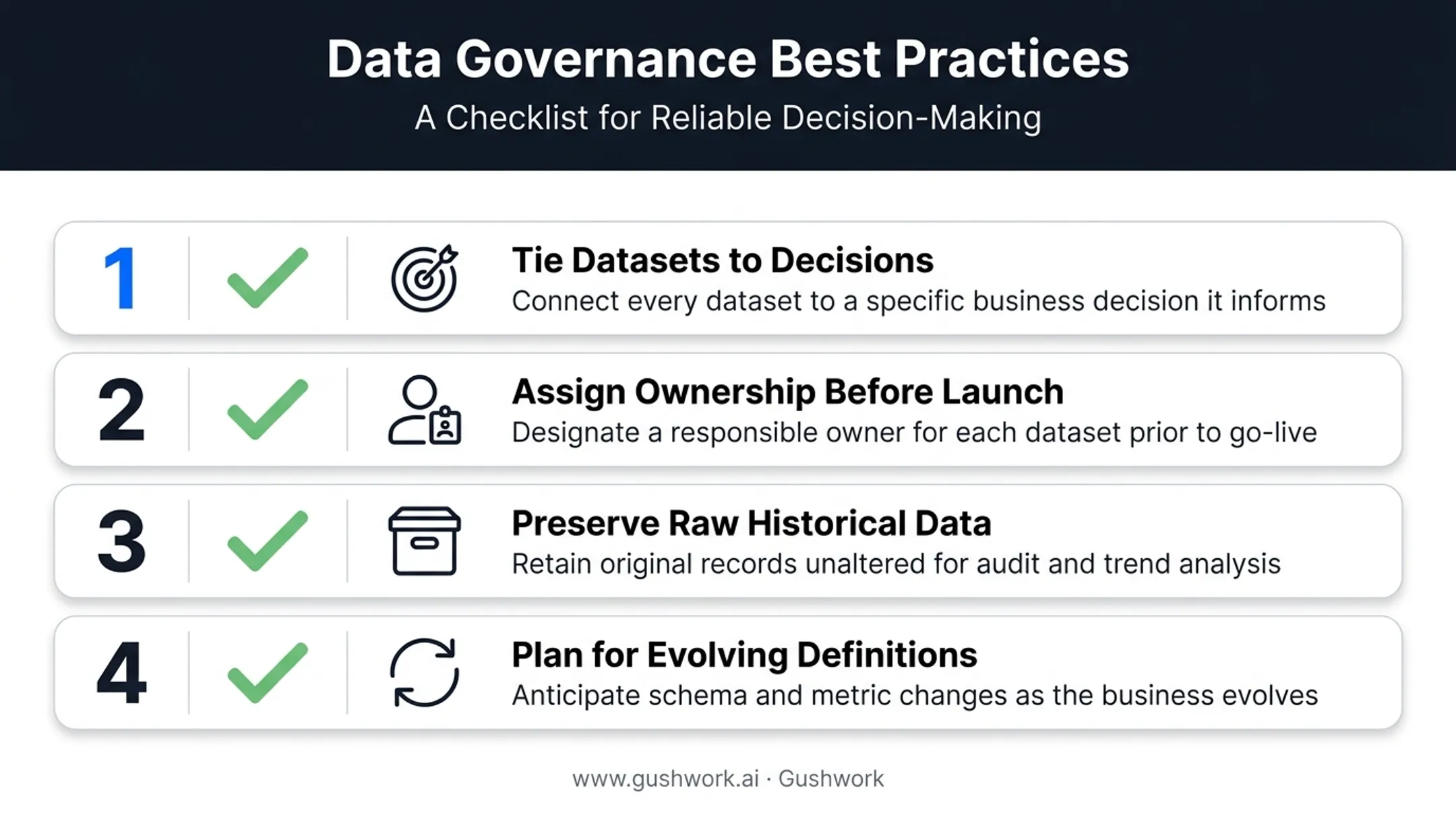 Data Governance Best Practices

A Checklist for Reliable Decision-Making

1

Tie Datasets to Decisions

Connect every dataset to a specific business decision it informs

2

Assign Ownership Before Launch

Designate a responsible owner for each dataset prior to go-live

3

Preserve Raw Historical Data

Retain original records unaltered for audit and trend analysis

4

Plan for Evolving Definitions

Anticipate schema and metric changes as the business evolves

www.gushwork.ai · Gushwork